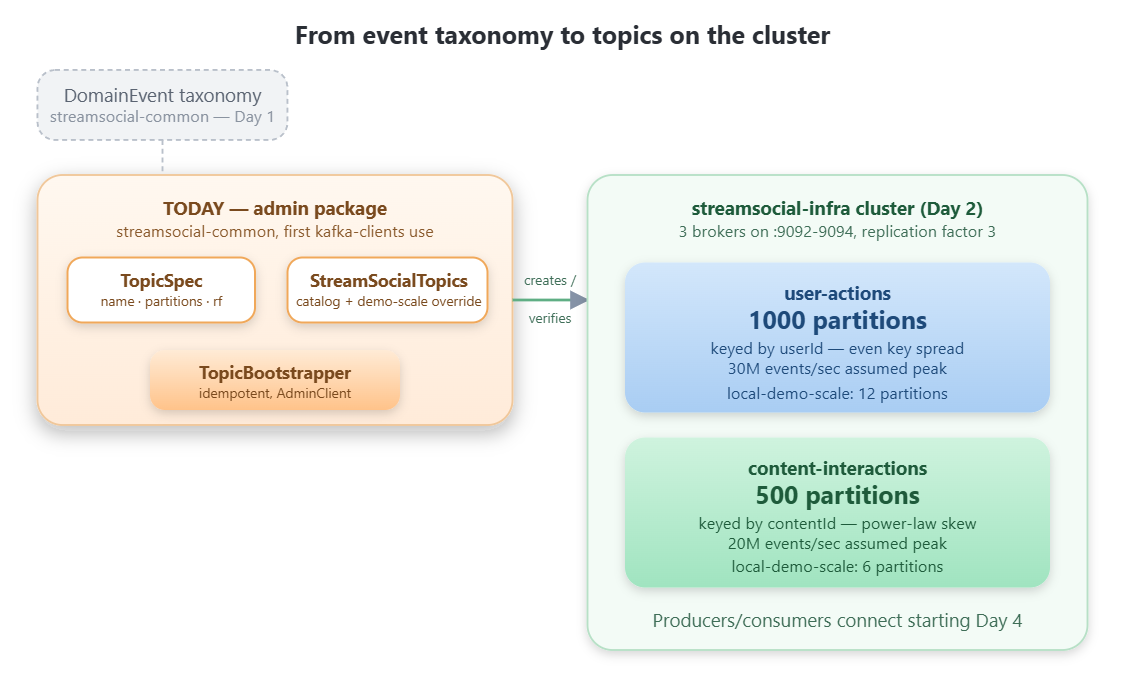 From event taxonomy to topics on the cluster

DomainEvent taxonomy
streamsocial-common — Day 1

TODAY — admin package
streamsocial-common, first kafka-clients use

TopicSpec
name · partitions · rf

StreamSocialTopics
catalog + demo-scale override

TopicBootstrapper
idempotent, AdminClient

creates /
verifies

streamsocial-infra cluster (Day 2)
3 brokers on :9092-9094, replication factor 3

user-actions
1000 partitions
keyed by userId — even key spread
30M events/sec assumed peak
local-demo-scale: 12 partitions

content-interactions
500 partitions
keyed by contentId — power-law skew
20M events/sec assumed peak
local-demo-scale: 6 partitions

Producers/consumers connect starting Day 4